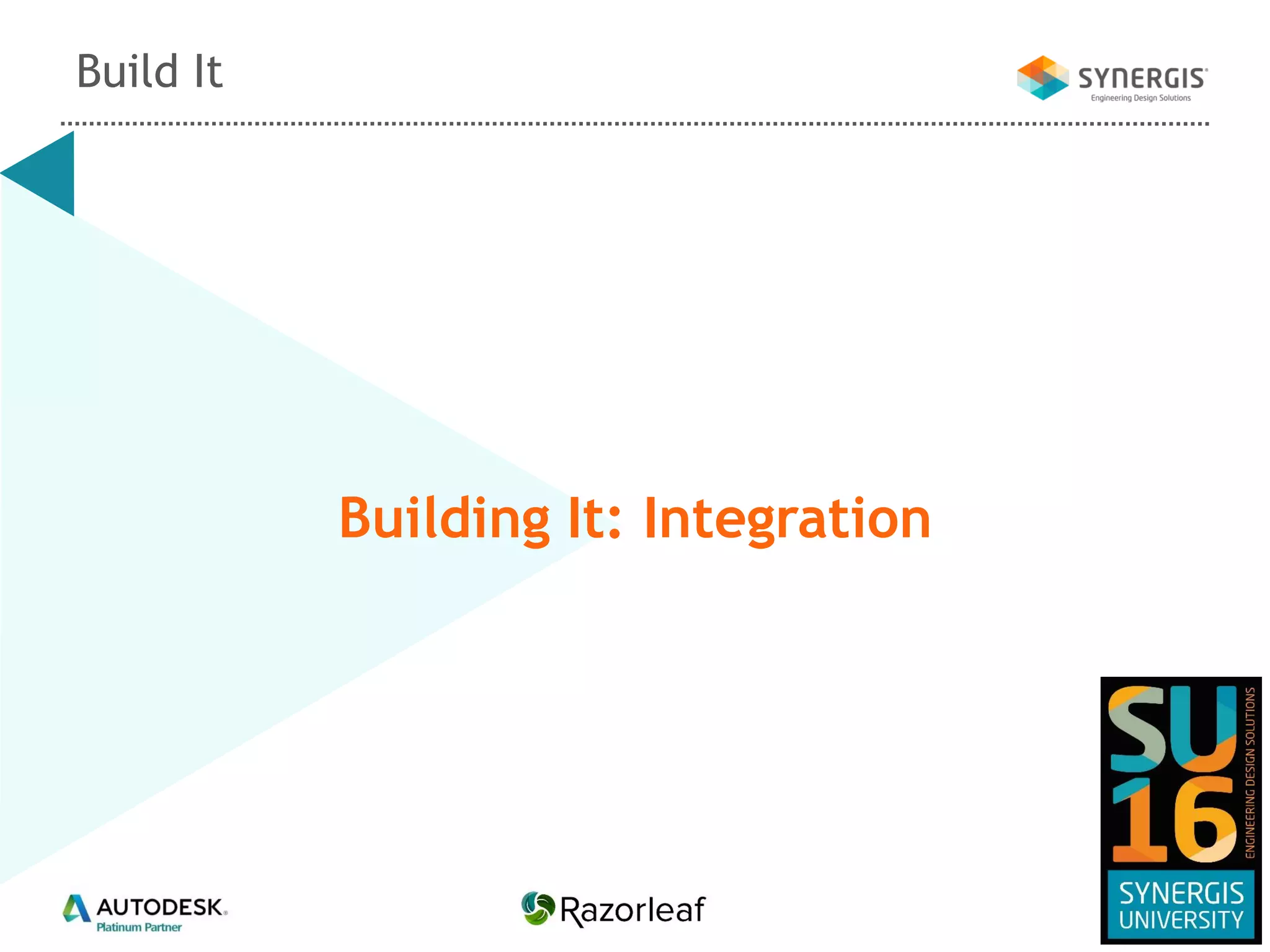 Build It

SYNERGIS
Engineering Design Solutions

Building It: Integration

AUTODESK.
Platinum Partner

Razorleaf

SU
16
ENGINEERING DESIGN SOLUTIONS
SYNERGIS
UNIVERSITY